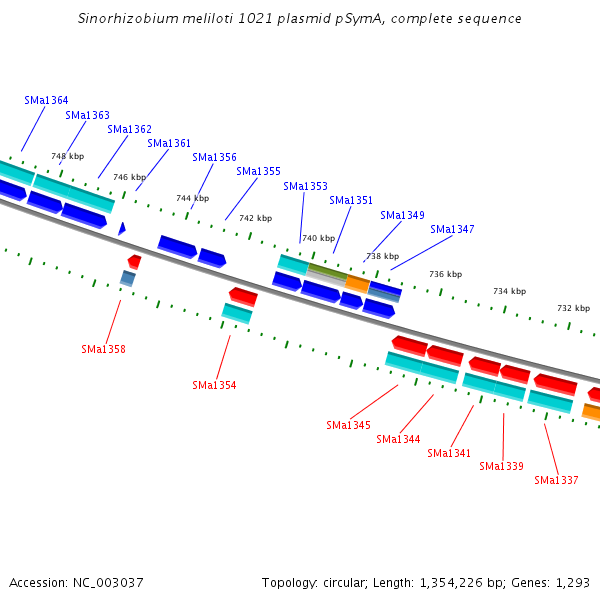 Sinorhizobium meliloti 1021 plasmid pSymA, complete sequence

SMa1364
SMa1363
SMa1362
SMa1361
SMa1356
SMa1355
SMa1353
SMa1351
SMa1349
SMa1347

748 kbp
746 kbp
744 kbp
742 kbp
740 kbp
738 kbp
736 kbp
734 kbp
732 kbp

SMa1358
SMa1354
SMa1345
SMa1344
SMa1341
SMa1339
SMa1337

Accession: NC_003037

Topology: circular; Length: 1,354,226 bp; Genes: 1,293